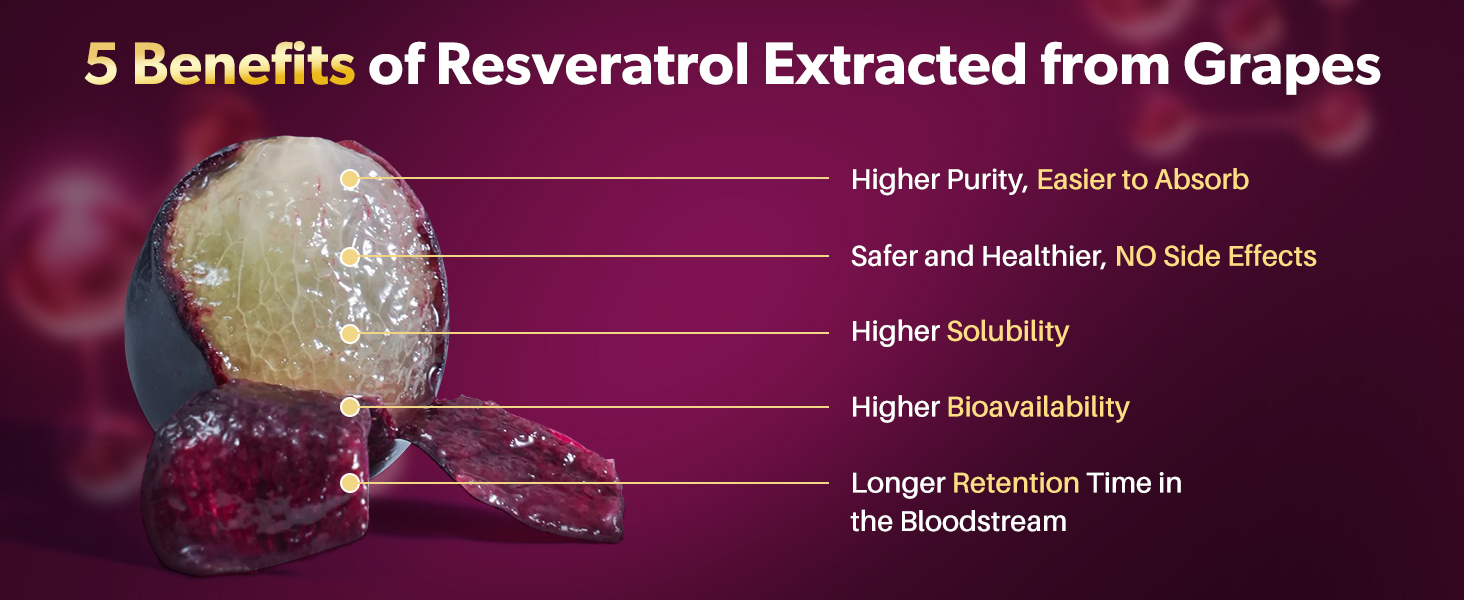 5 Benefits of Resveratrol Extracted from Grapes

Higher Purity, Easier to Absorb

Safer and Healthier, NO Side Effects

Higher Solubility

Higher Bioavailability

Longer Retention Time in the Bloodstream